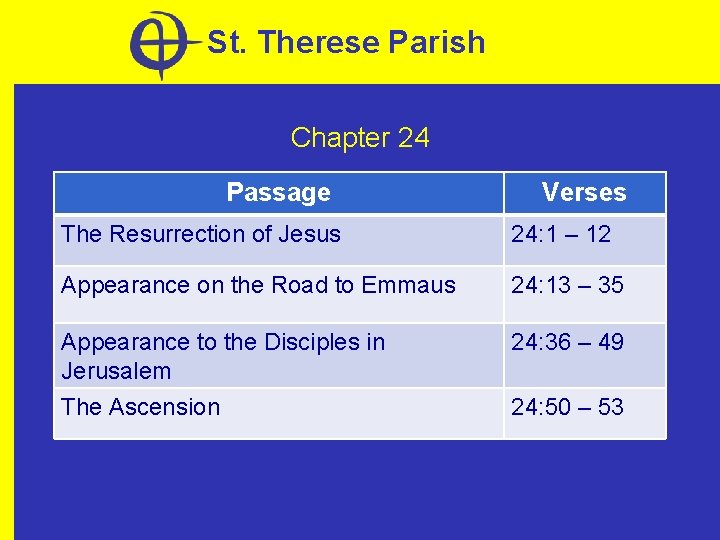 St. Therese Parish

Chapter 24

| Passage | Verses |
|---|---|
| The Resurrection of Jesus | 24:1 – 12 |
| Appearance on the Road to Emmaus | 24:13 – 35 |
| Appearance to the Disciples in Jerusalem | 24:36 – 49 |
| The Ascension | 24:50 – 53 |